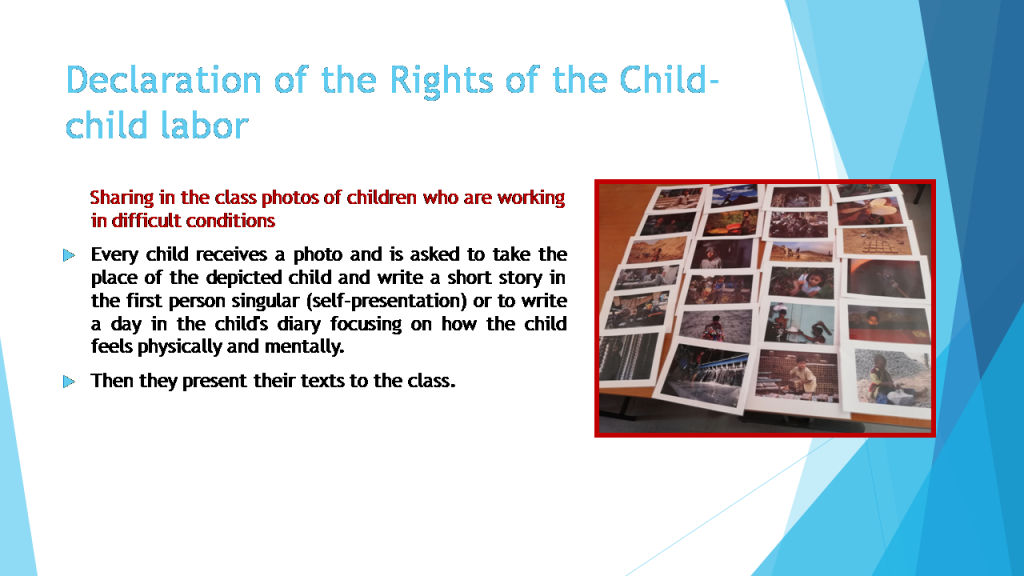 Declaration of the Rights of the Child-child labor

Sharing in the class photos of children who are working in difficult conditions

Every child receives a photo and is asked to take the place of the depicted child and write a short story in the first person singular (self-presentation) or to write a day in the child's diary focusing on how the child feels physically and mentally.

Then they present their texts to the class.